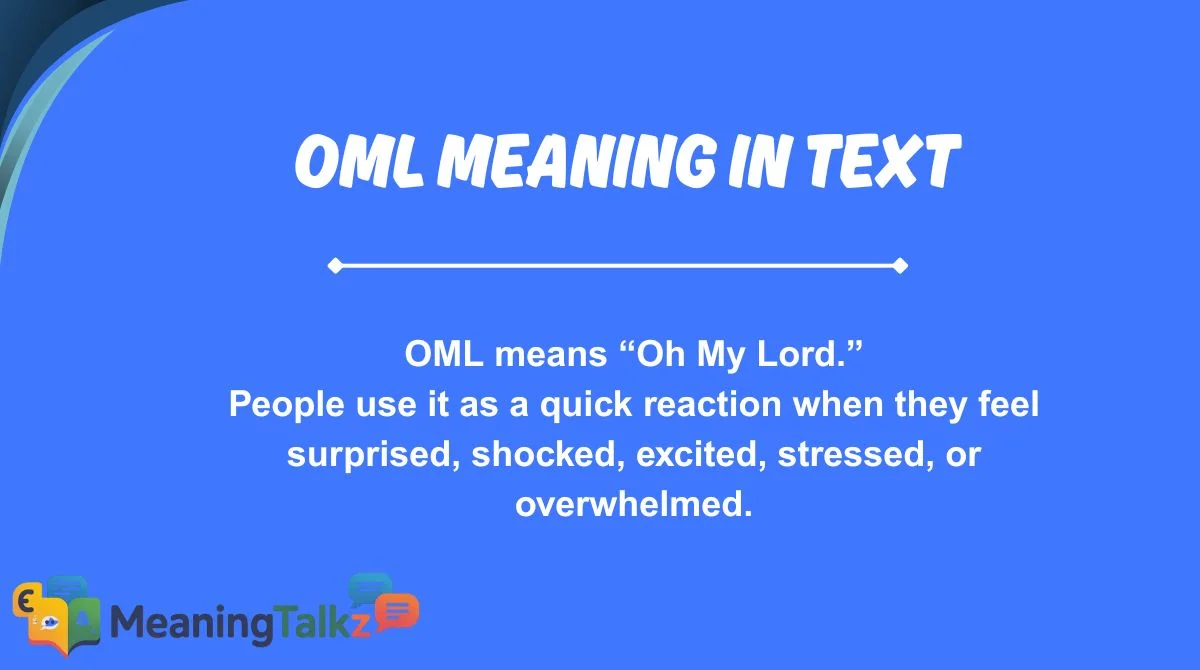 OML MEANING IN TEXT

OML means “Oh My Lord.”
People use it as a quick reaction when they feel surprised, shocked, excited, stressed, or overwhelmed.

MeaningTalkz